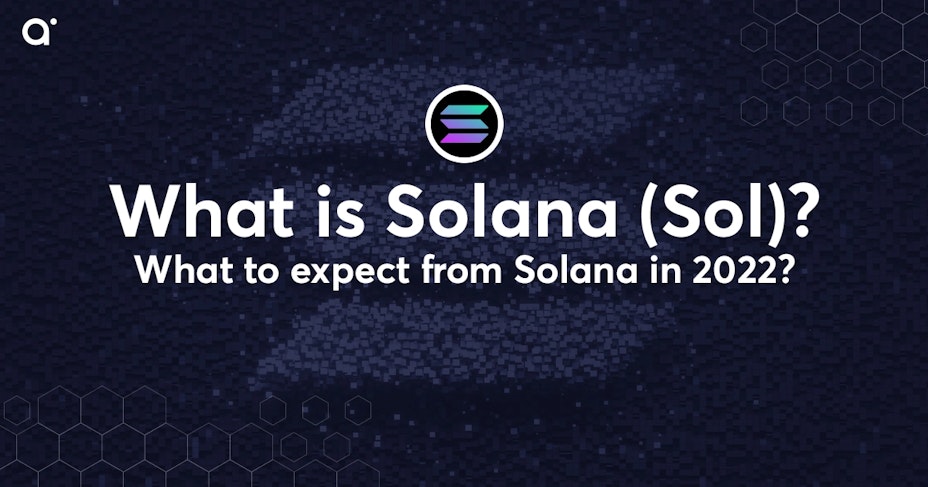 What is Solana (Sol)?
What to expect from Solana in 2022?